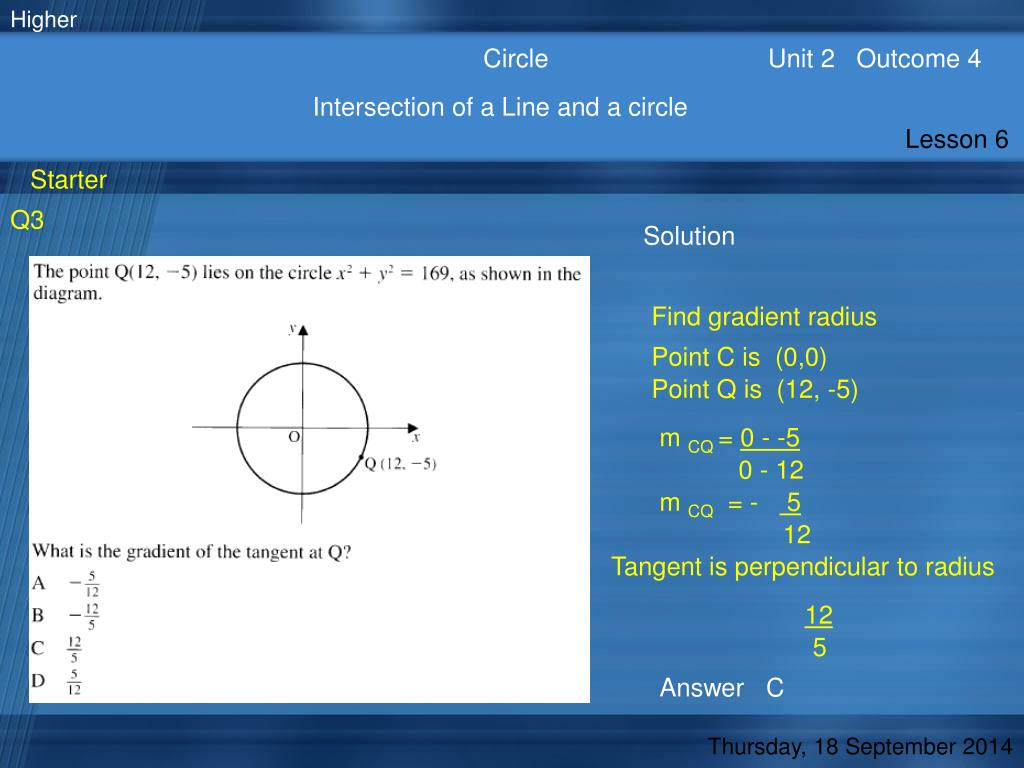 Higher

Circle Unit 2 Outcome 4

Intersection of a Line and a circle

Lesson 6

Starter

Q3

The point Q(12, −5) lies on the circle $x^2 + y^2 = 169$, as shown in the diagram.

y

O

x

Q (12, −5)

What is the gradient of the tangent at Q?

A $-\frac{5}{12}$

B $-\frac{12}{5}$

C $\frac{12}{5}$

D $\frac{5}{12}$

Solution

Find gradient radius

Point C is (0,0)

Point Q is (12, -5)

$m_{CQ} = \frac{0 - -5}{0 - 12}$

$m_{CQ} = -\frac{5}{12}$

Tangent is perpendicular to radius

$\frac{12}{5}$

Answer C

Thursday, 18 September 2014